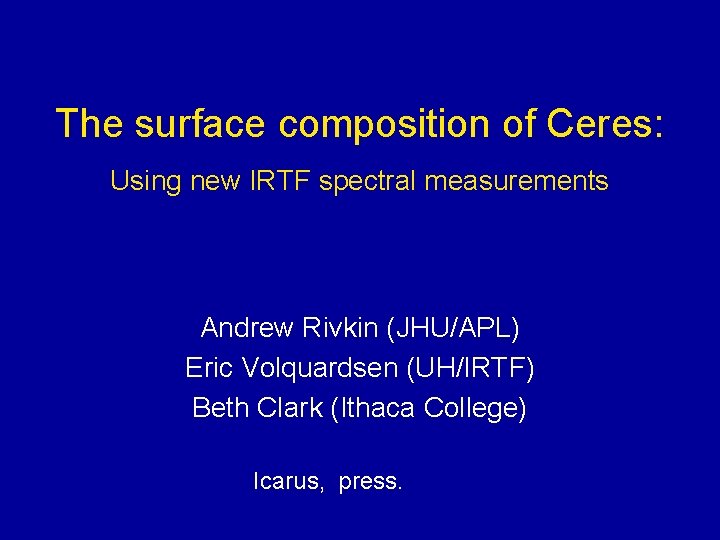 The surface composition of Ceres:

Using new IRTF spectral measurements

Andrew Rivkin (JHU/APL)
Eric Volquardsen (UH/IRTF)
Beth Clark (Ithaca College)

Icarus, press.